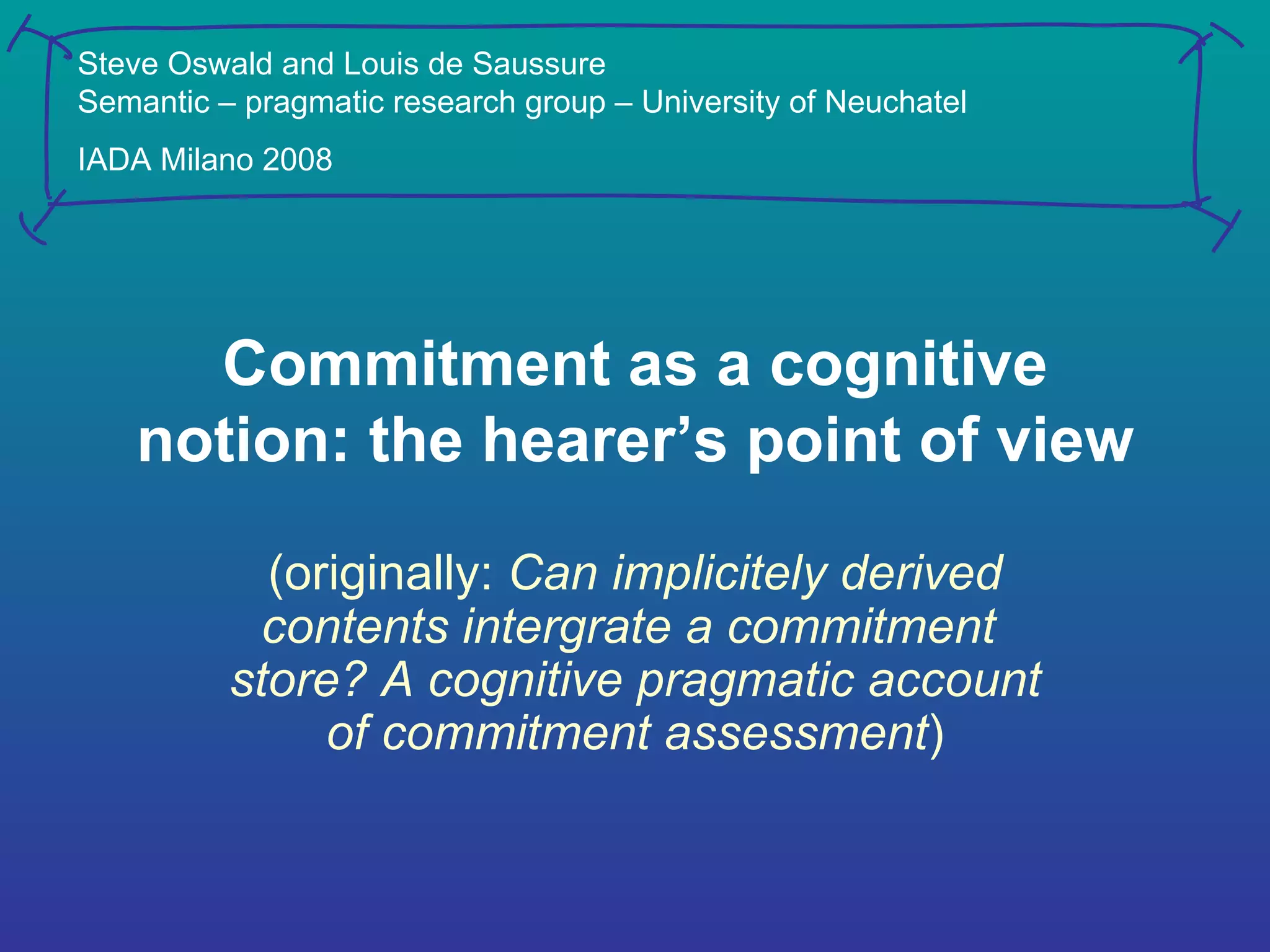 Steve Oswald and Louis de Saussure
Semantic – pragmatic research group – University of Neuchatel

IADA Milano 2008

Commitment as a cognitive notion: the hearer’s point of view

(originally: Can implicitely derived contents intergrate a commitment store? A cognitive pragmatic account of commitment assessment)